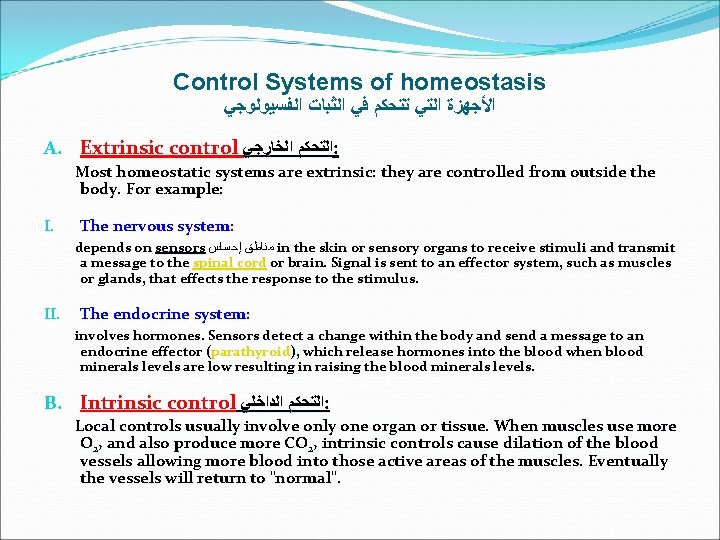 Control Systems of homeostasis
الأجهزة التي تتحكم في الثبات الفسيولوجي

A. Extrinsic control التحكم الخارجي:

Most homeostatic systems are extrinsic: they are controlled from outside the body. For example:

I. The nervous system:

depends on sensors مناطق إحساس in the skin or sensory organs to receive stimuli and transmit a message to the spinal cord or brain. Signal is sent to an effector system, such as muscles or glands, that effects the response to the stimulus.

II. The endocrine system:

involves hormones. Sensors detect a change within the body and send a message to an endocrine effector (parathyroid), which release hormones into the blood when blood minerals levels are low resulting in raising the blood minerals levels.

B. Intrinsic control التحكم الداخلي:

Local controls usually involve only one organ or tissue. When muscles use more $O_2$, and also produce more $CO_2$, intrinsic controls cause dilation of the blood vessels allowing more blood into those active areas of the muscles. Eventually the vessels will return to "normal".